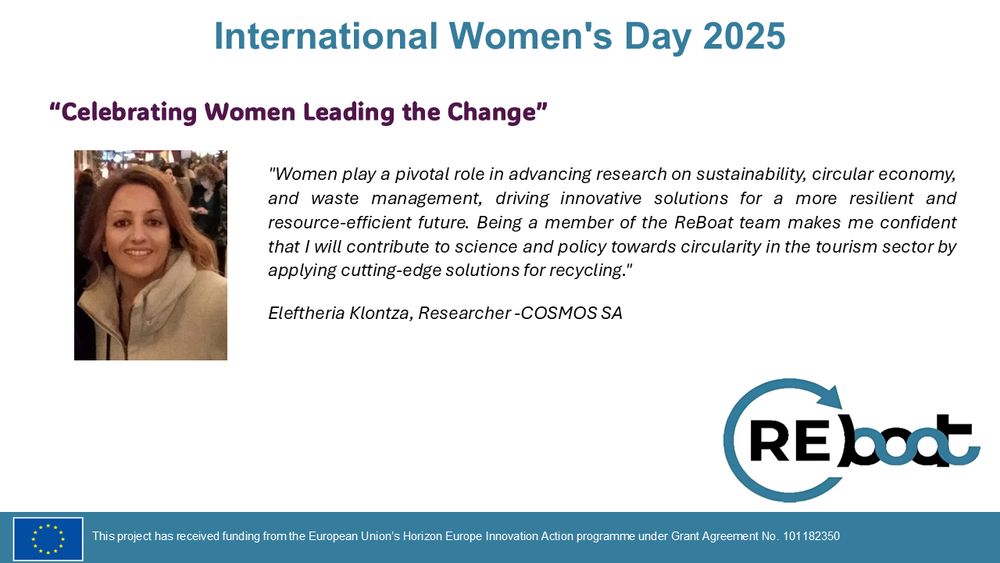 International Women's Day 2025

“Celebrating Women Leading the Change”

"Women play a pivotal role in advancing research on sustainability, circular economy, and waste management, driving innovative solutions for a more resilient and resource-efficient future. Being a member of the ReBoat team makes me confident that I will contribute to science and policy towards circularity in the tourism sector by applying cutting-edge solutions for recycling."

Eleftheria Klontza, Researcher -COSMOS SA

REboat

This project has received funding from the European Union's Horizon Europe Innovation Action programme under Grant Agreement No. 101182350